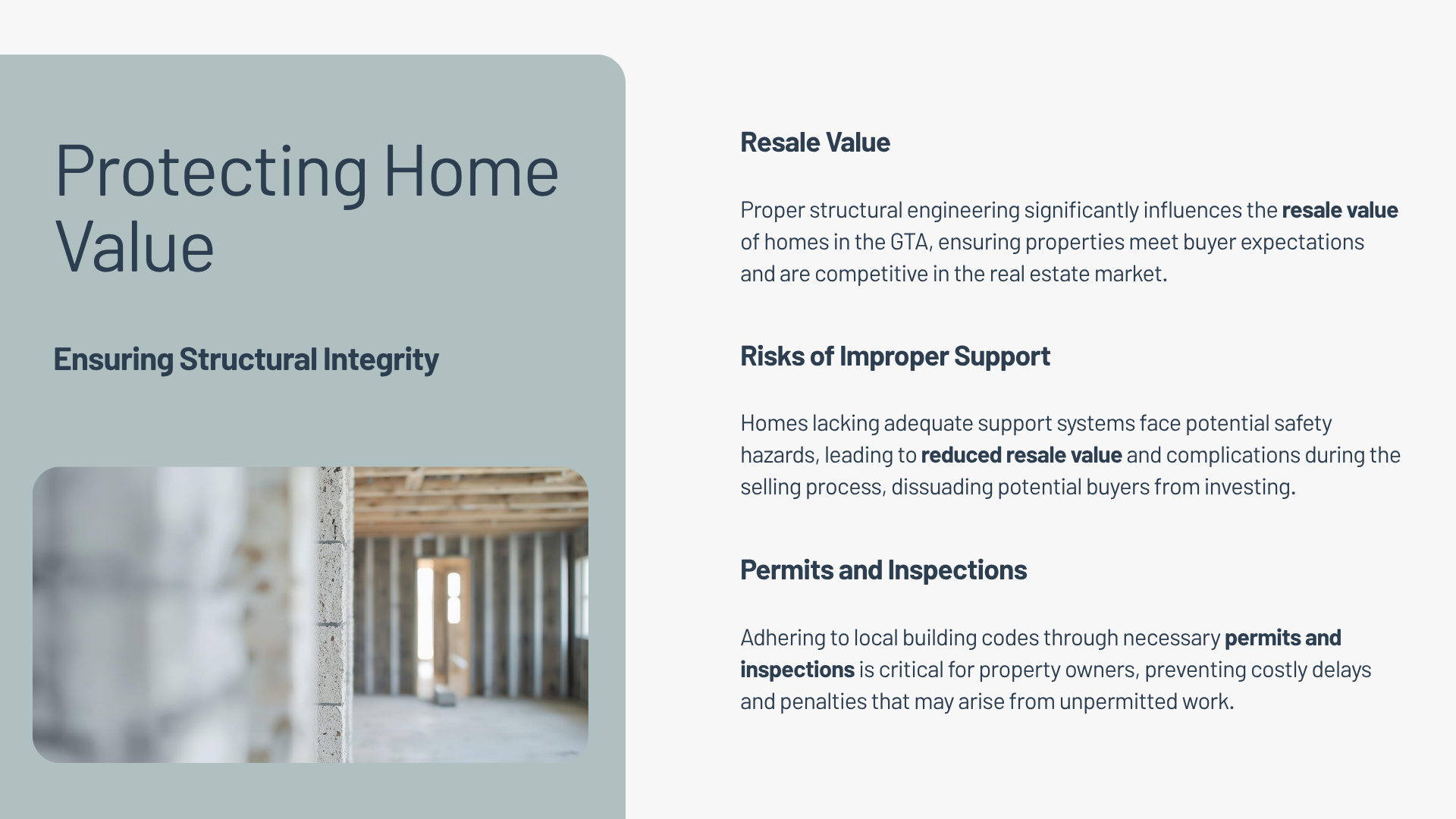 Protecting Home Value

Ensuring Structural Integrity

Resale Value

Proper structural engineering significantly influences the resale value of homes in the GTA, ensuring properties meet buyer expectations and are competitive in the real estate market.

Risks of Improper Support

Homes lacking adequate support systems face potential safety hazards, leading to reduced resale value and complications during the selling process, dissuading potential buyers from investing.

Permits and Inspections

Adhering to local building codes through necessary permits and inspections is critical for property owners, preventing costly delays and penalties that may arise from unpermitted work.